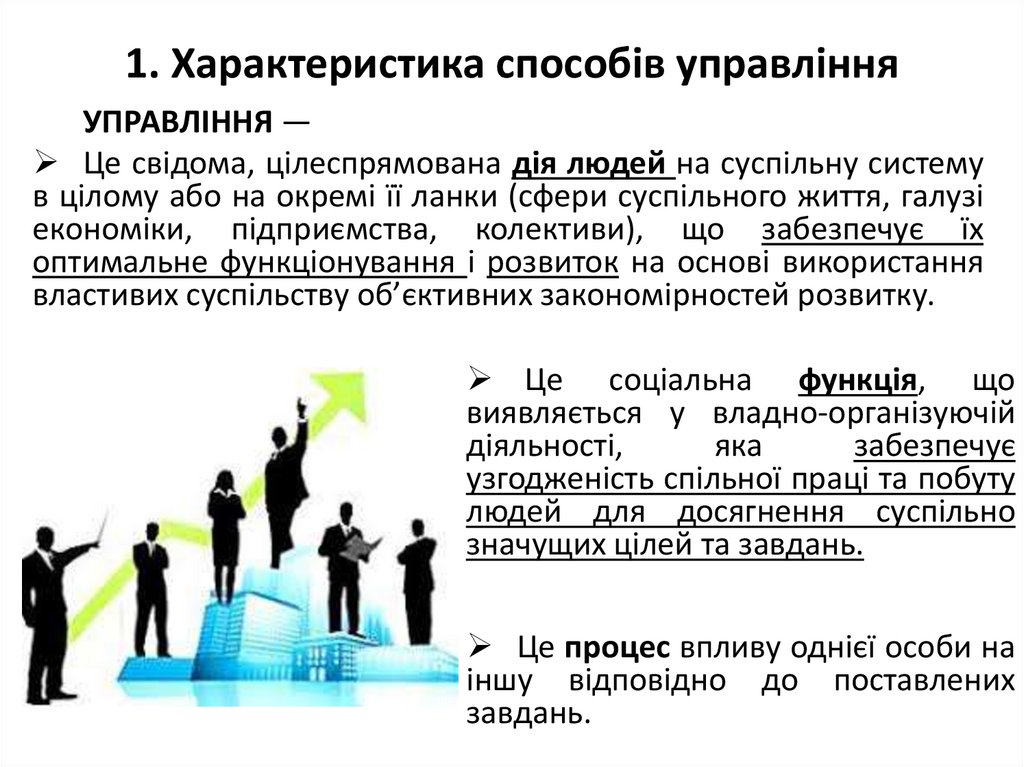 1. Характеристика способів управління

УПРАВЛІННЯ —

➢ Це свідома, цілеспрямована дія людей на суспільну систему в цілому або на окремі її ланки (сфери суспільного життя, галузі економіки, підприємства, колективи), що забезпечує їх оптимальне функціонування і розвиток на основі використання властивих суспільству об'єктивних закономірностей розвитку.

➢ Це соціальна функція, що виявляється у владно-організуючій діяльності, яка забезпечує узгодженість спільної праці та побуту людей для досягнення суспільно значущих цілей та завдань.

➢ Це процес впливу однієї особи на іншу відповідно до поставлених завдань.